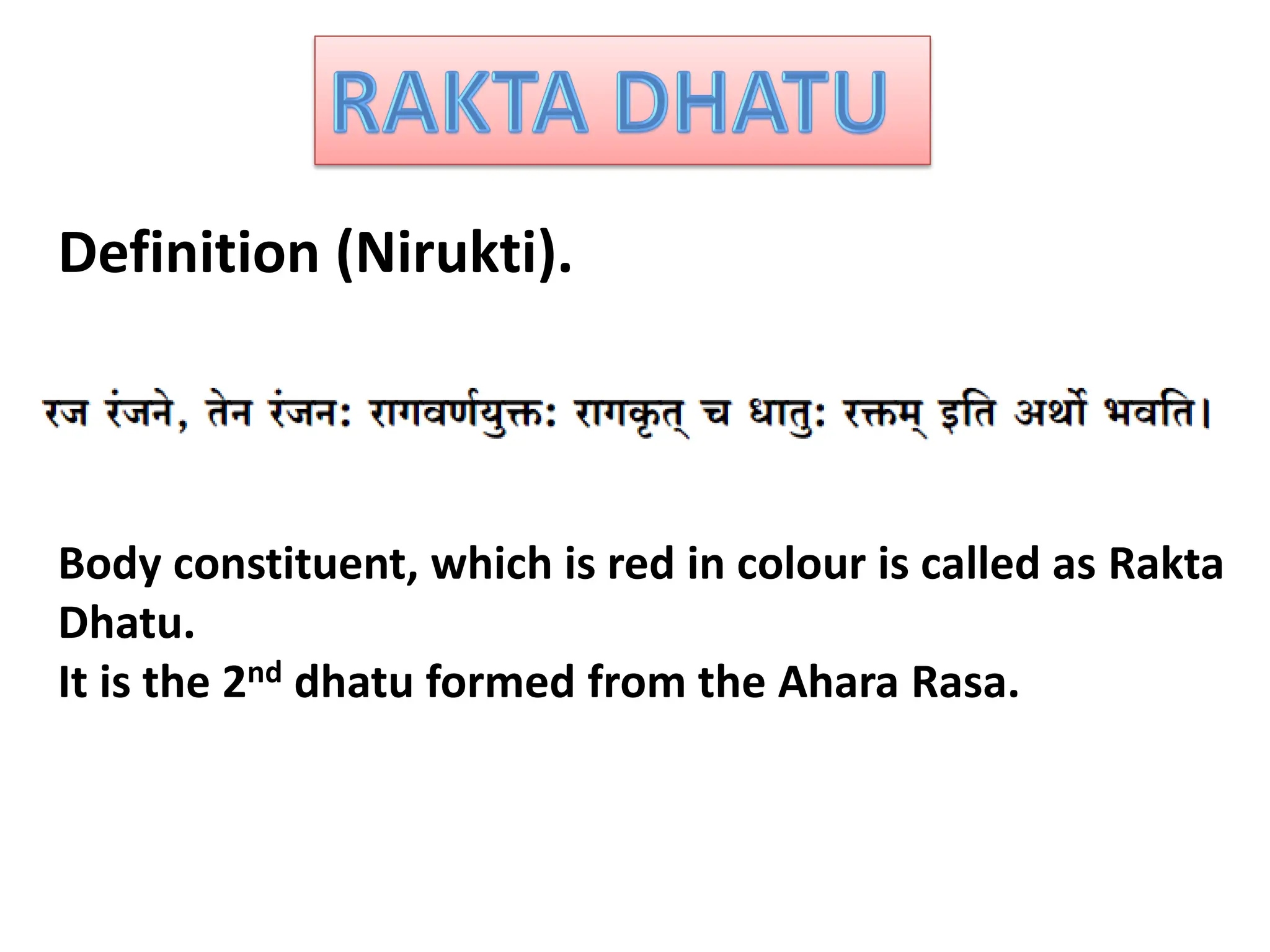 RAKTA DHATU

Definition (Nirukti).

रज रंजने, तेन रंजनः रागवर्णयुक्तः रागकृत् च धातुः रक्तम् इति अर्थो भवति।

Body constituent, which is red in colour is called as Rakta Dhatu.
It is the 2$^{nd}$ dhatu formed from the Ahara Rasa.